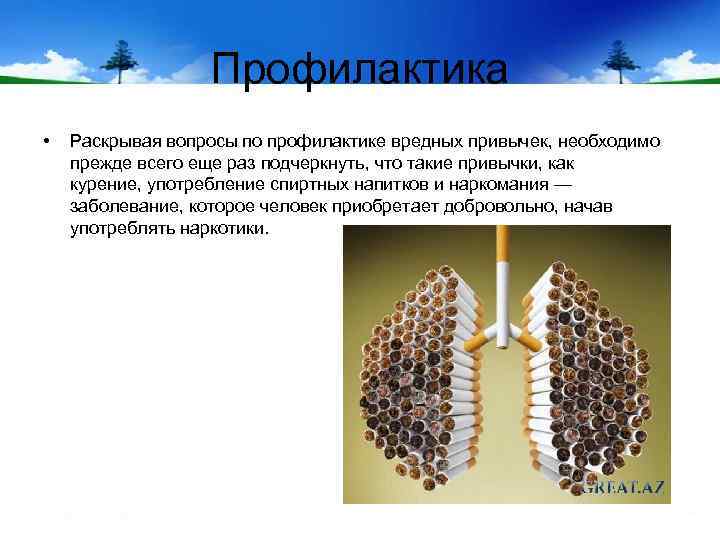 Профилактика

• Раскрывая вопросы по профилактике вредных привычек, необходимо прежде всего еще раз подчеркнуть, что такие привычки, как курение, употребление спиртных напитков и наркомания — заболевание, которое человек приобретает добровольно, начав употреблять наркотики.

GREAT.AZ